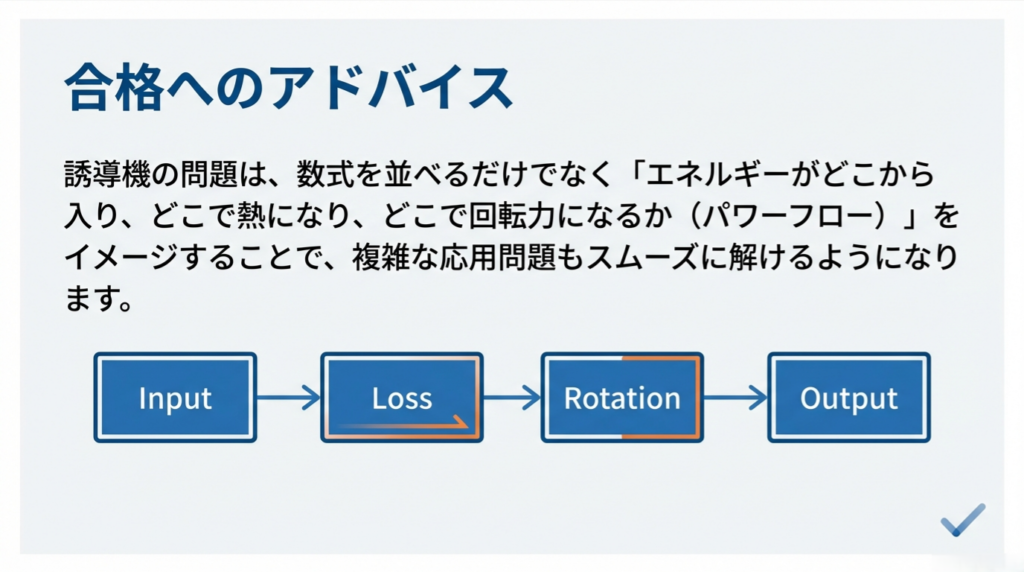 合格へのアドバイス

誘導機の問題は、数式を並べるだけでなく「エネルギーがどこから入り、どこで熱になり、どこで回転力になるか（パワーフロー）」をイメージすることで、複雑な応用問題もスムーズに解けるようになります。

Input

Loss

Rotation

Output